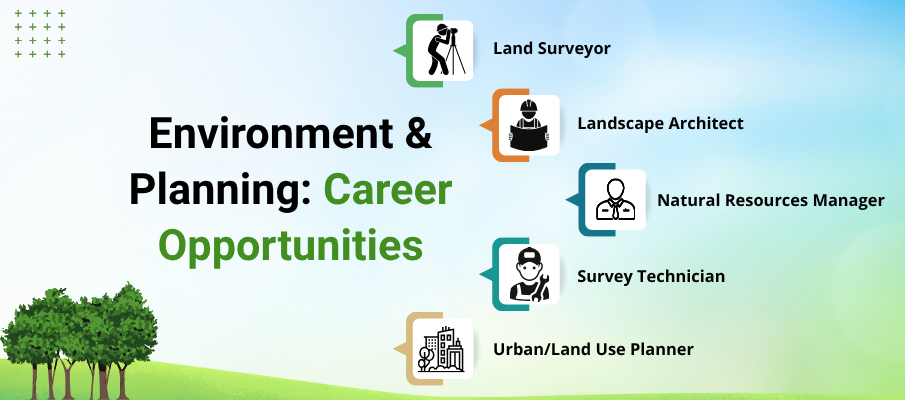 Environment & Planning: Career Opportunities

Land Surveyor

Landscape Architect

Natural Resources Manager

Survey Technician

Urban/Land Use Planner